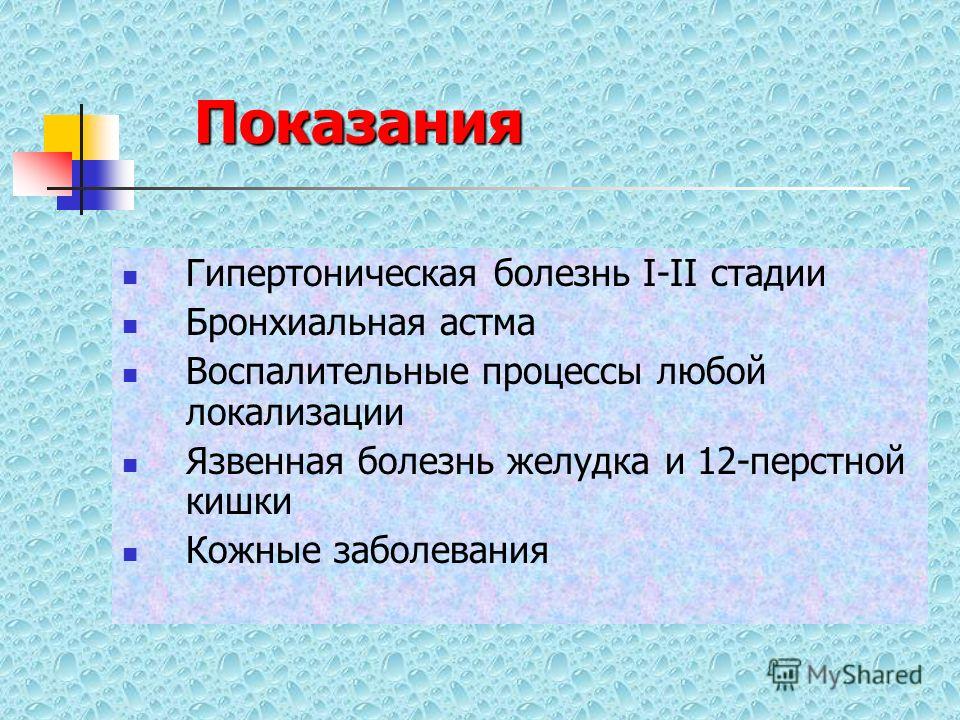 Показания

- Гипертоническая болезнь I-II стадии
- Бронхиальная астма
- Воспалительные процессы любой локализации
- Язвенная болезнь желудка и 12-перстной кишки
- Кожные заболевания

MyShared